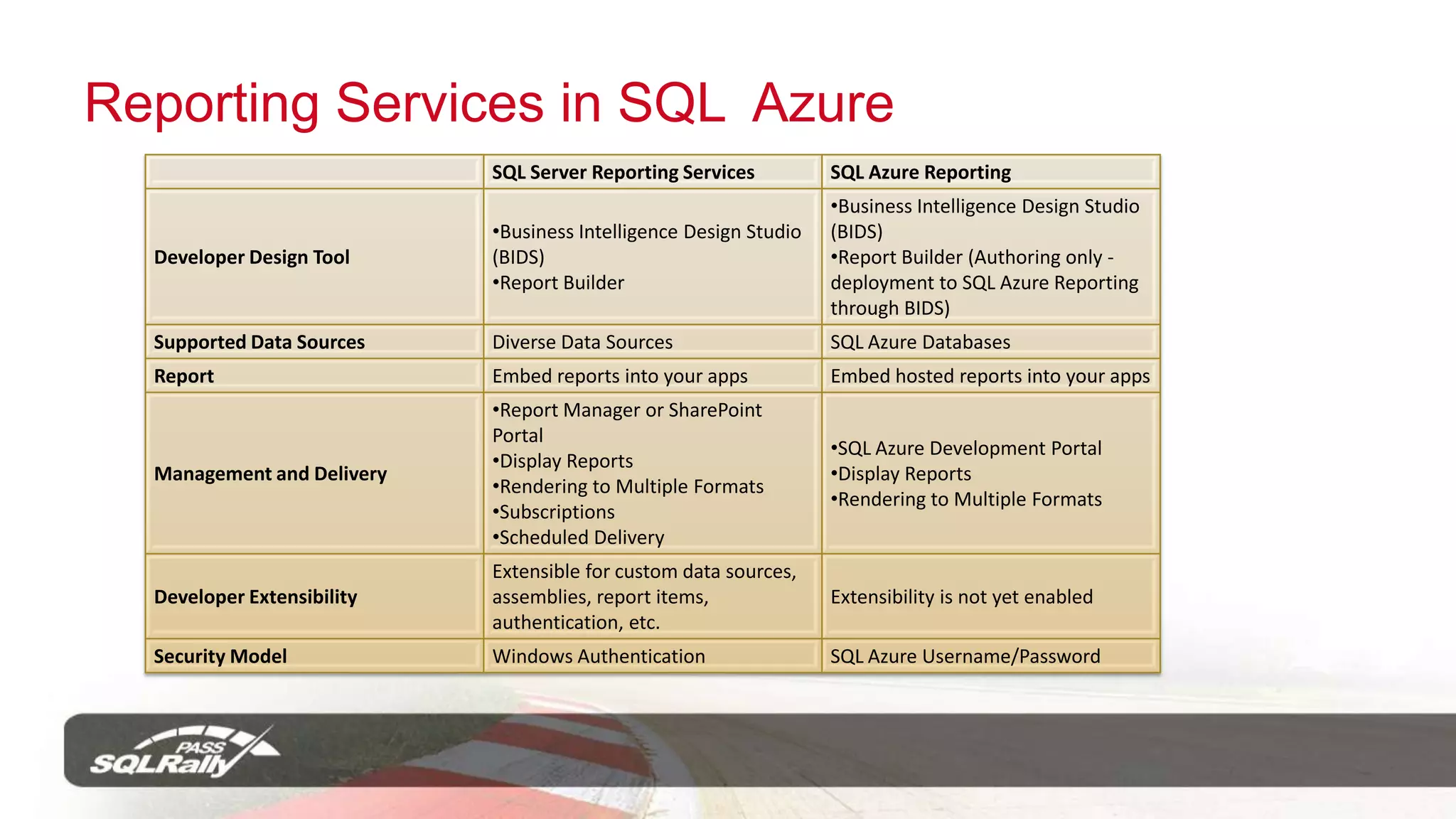 Reporting Services in SQL Azure

| | SQL Server Reporting Services | SQL Azure Reporting |
|---|---|---|
| Developer Design Tool | •Business Intelligence Design Studio (BIDS) •Report Builder | •Business Intelligence Design Studio (BIDS) •Report Builder (Authoring only - deployment to SQL Azure Reporting through BIDS) |
| Supported Data Sources | Diverse Data Sources | SQL Azure Databases |
| Report | Embed reports into your apps | Embed hosted reports into your apps |
| Management and Delivery | •Report Manager or SharePoint Portal •Display Reports •Rendering to Multiple Formats •Subscriptions •Scheduled Delivery | •SQL Azure Development Portal •Display Reports •Rendering to Multiple Formats |
| Developer Extensibility | Extensible for custom data sources, assemblies, report items, authentication, etc. | Extensibility is not yet enabled |
| Security Model | Windows Authentication | SQL Azure Username/Password |

PASS SQLRally